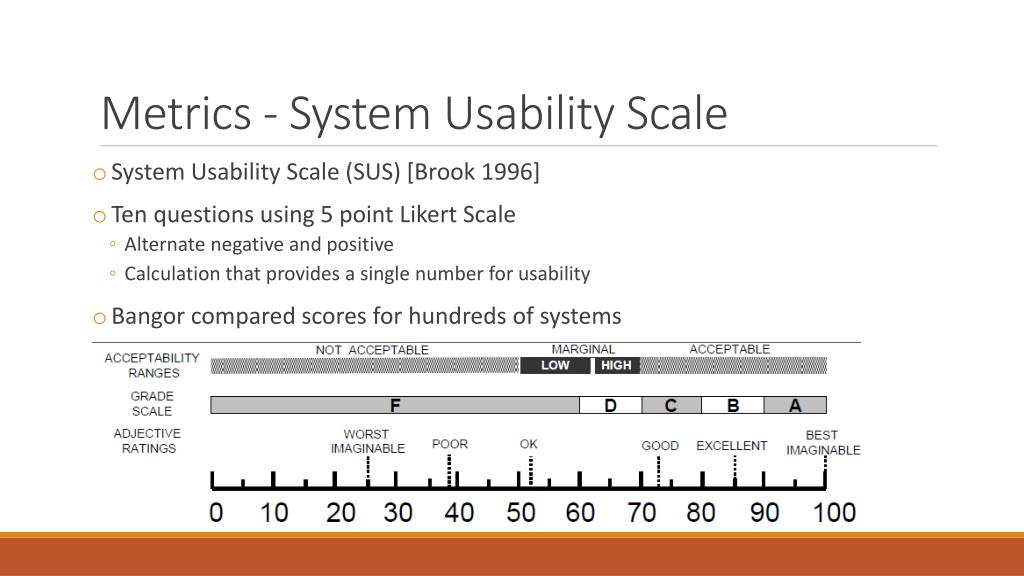 Metrics - System Usability Scale

o System Usability Scale (SUS) [Brook 1996]

o Ten questions using 5 point Likert Scale
◦ Alternate negative and positive
◦ Calculation that provides a single number for usability

o Bangor compared scores for hundreds of systems

ACCEPTABILITY RANGES
NOT ACCEPTABLE
MARGINAL
LOW
HIGH
ACCEPTABLE

GRADE SCALE
F
D
C
B
A

ADJECTIVE RATINGS
WORST IMAGINABLE
POOR
OK
GOOD
EXCELLENT
BEST IMAGINABLE

0 10 20 30 40 50 60 70 80 90 100